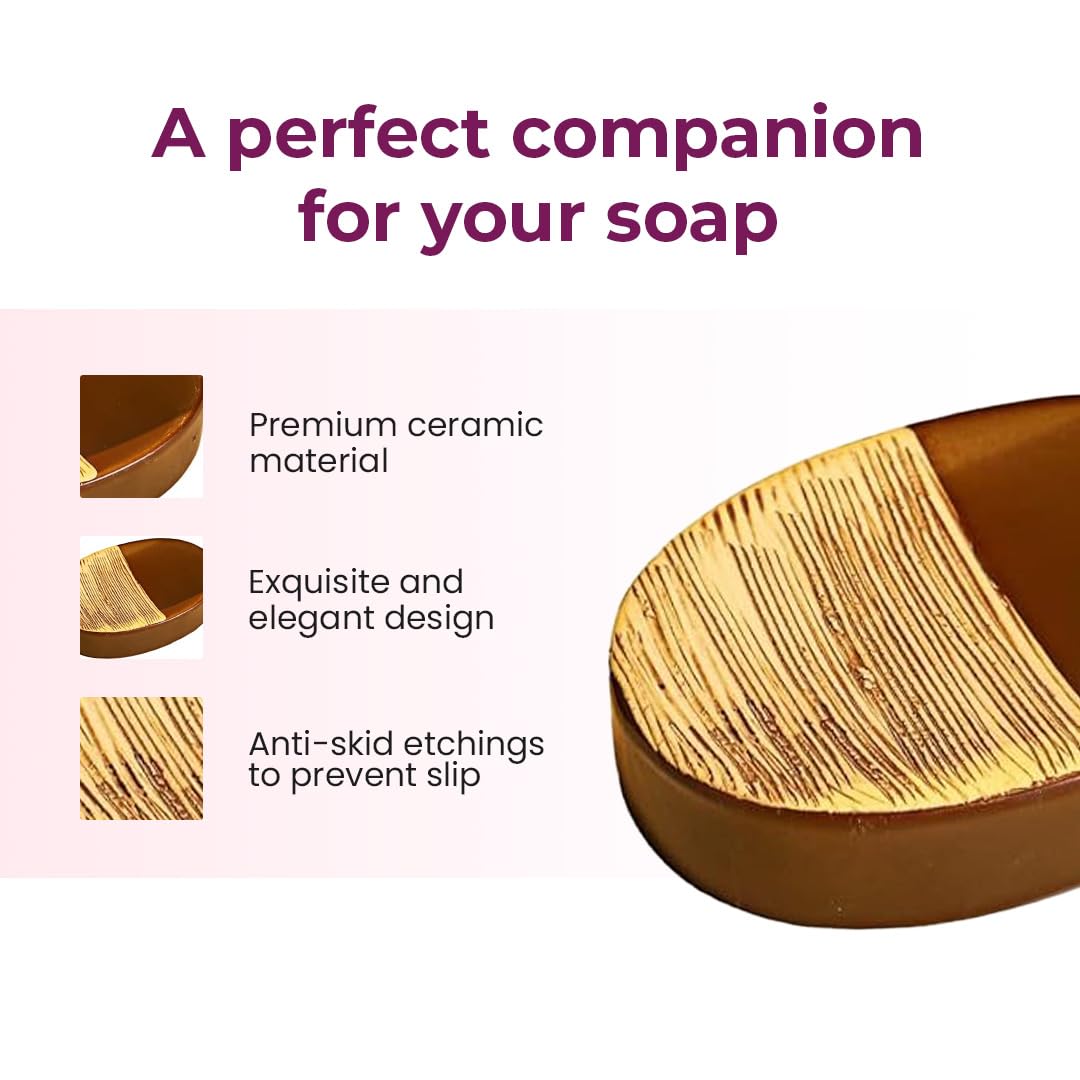 A perfect companion for your soap

Premium ceramic material

Exquisite and elegant design

Anti-skid etchings to prevent slip